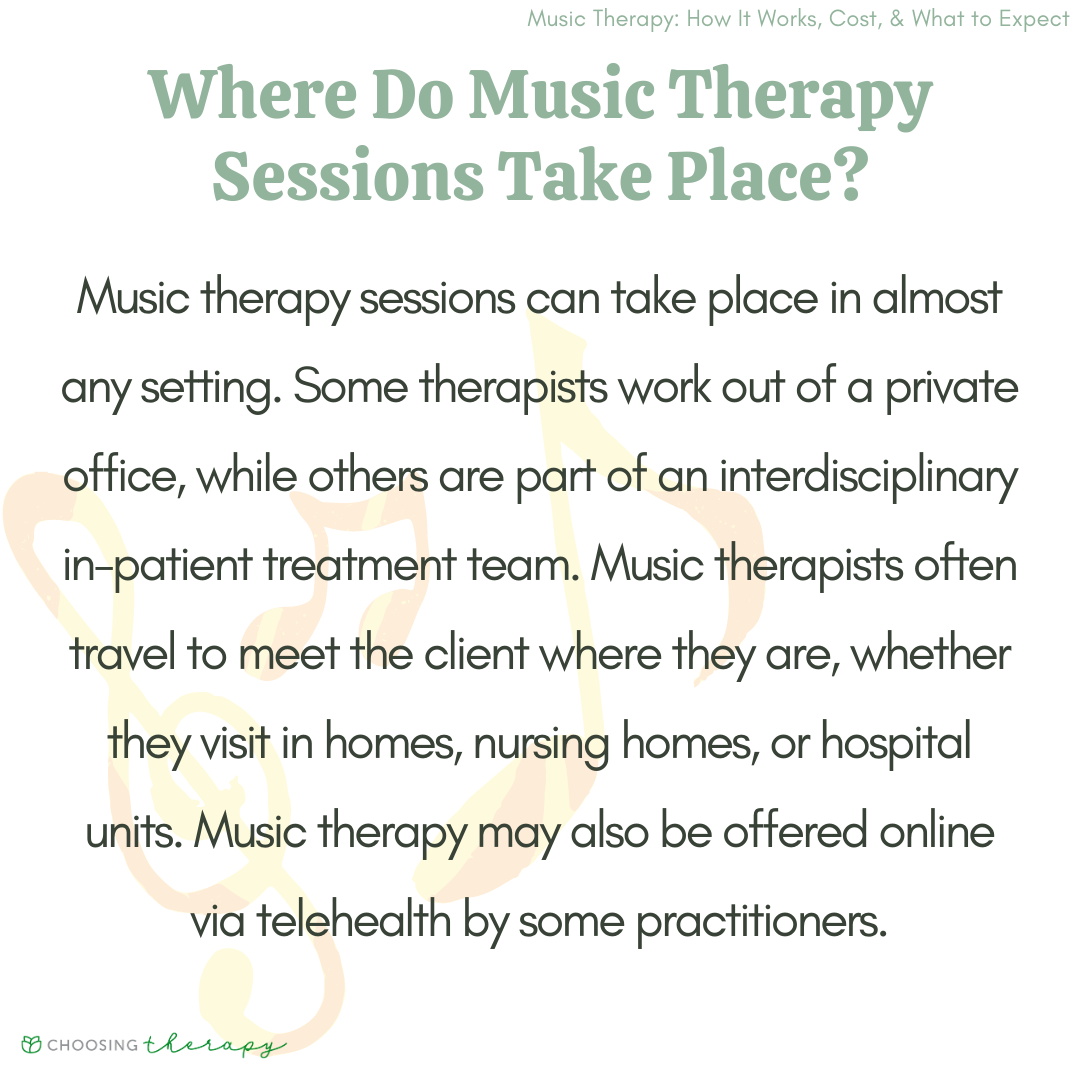 Music Therapy: How It Works, Cost, & What to Expect

Where Do Music Therapy Sessions Take Place?

Music therapy sessions can take place in almost any setting. Some therapists work out of a private office, while others are part of an interdisciplinary in-patient treatment team. Music therapists often travel to meet the client where they are, whether they visit in homes, nursing homes, or hospital units. Music therapy may also be offered online via telehealth by some practitioners.

CHOOSING therapy